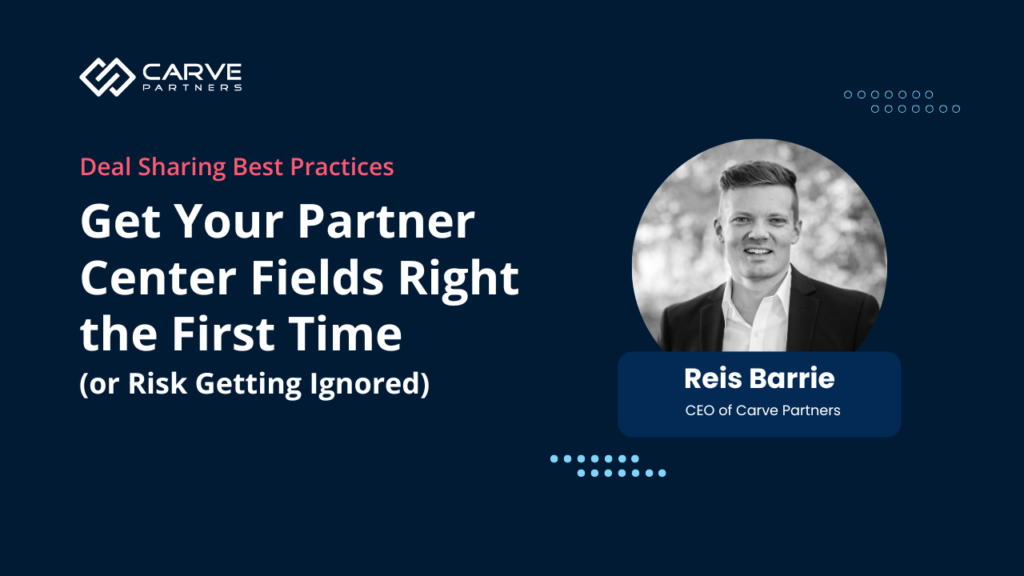 CARVE
PARTNERS

Deal Sharing Best Practices

Get Your Partner Center Fields Right the First Time
(or Risk Getting Ignored)

Reis Barrie
CEO of Carve Partners